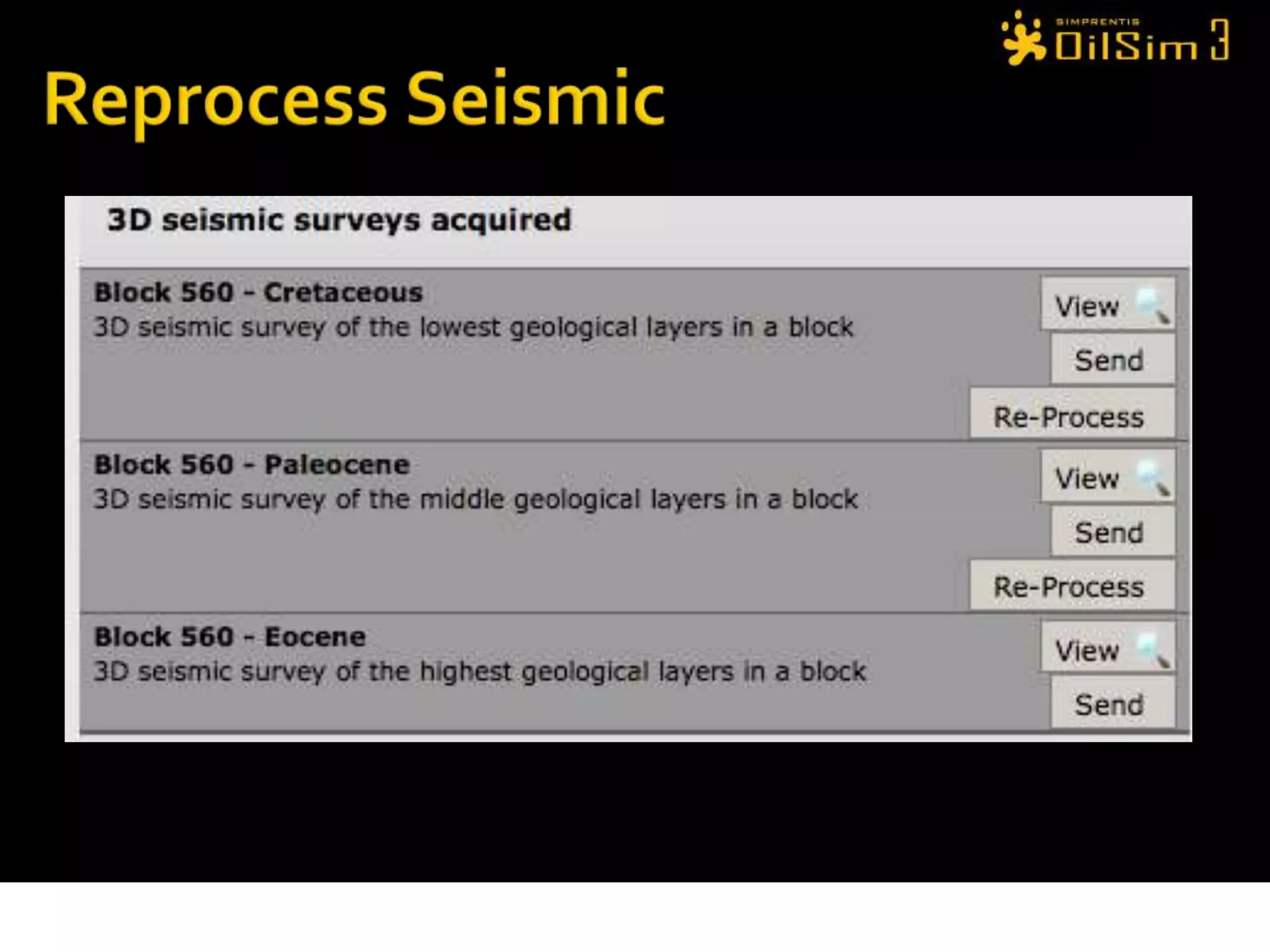 SIMPRENTIS OilSim 3

Reprocess Seismic

3D seismic surveys acquired

Block 560 - Cretaceous
3D seismic survey of the lowest geological layers in a block

View
Send
Re-Process

Block 560 - Paleocene
3D seismic survey of the middle geological layers in a block

View
Send
Re-Process

Block 560 - Eocene
3D seismic survey of the highest geological layers in a block

View
Send